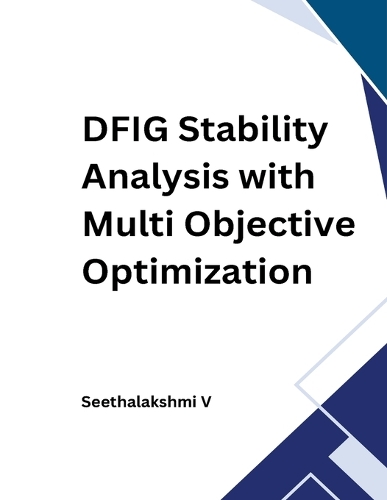 DFIG Stability Analysis with Multi Objective Optimization

Seethalakshmi V